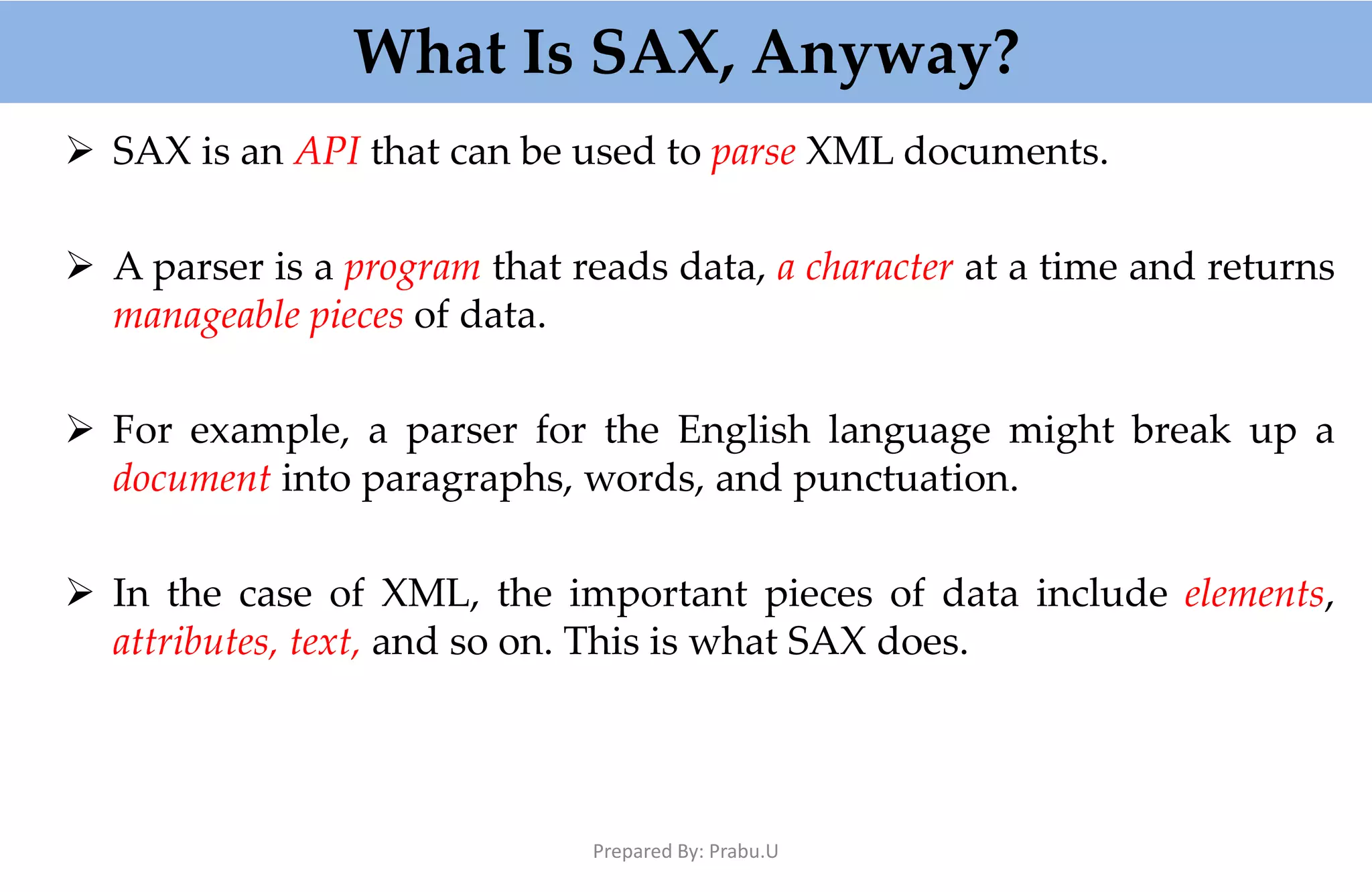 What Is SAX, Anyway?

➢ SAX is an API that can be used to parse XML documents.

➢ A parser is a program that reads data, a character at a time and returns manageable pieces of data.

➢ For example, a parser for the English language might break up a document into paragraphs, words, and punctuation.

➢ In the case of XML, the important pieces of data include elements, attributes, text, and so on. This is what SAX does.

Prepared By: Prabu.U